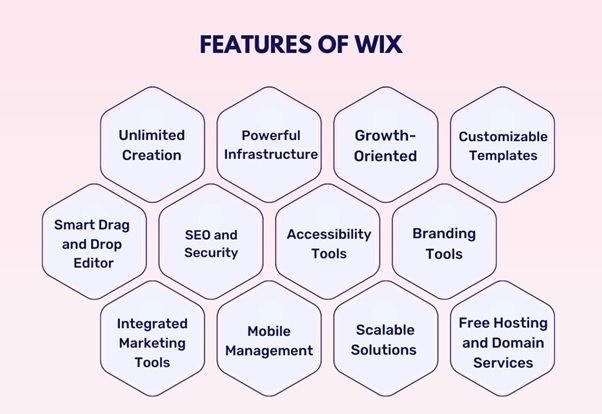 FEATURES OF WIX

Unlimited Creation

Powerful Infrastructure

Growth-Oriented

Customizable Templates

Smart Drag and Drop Editor

SEO and Security

Accessibility Tools

Branding Tools

Integrated Marketing Tools

Mobile Management

Scalable Solutions

Free Hosting and Domain Services